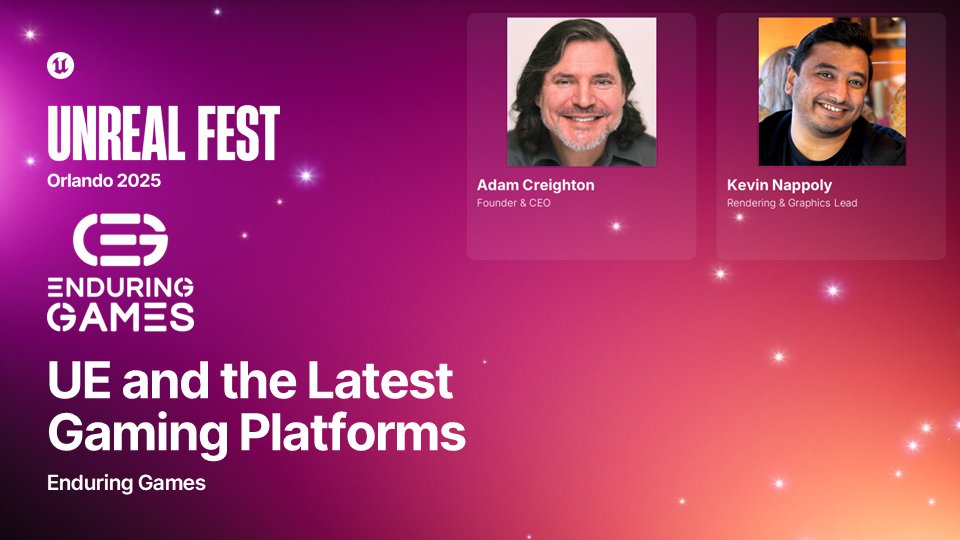 UNREAL FEST
Orlando 2025

ENDURING GAMES

UE and the Latest Gaming Platforms

Enduring Games

Adam Creighton
Founder & CEO

Kevin Nappoly
Rendering & Graphics Lead